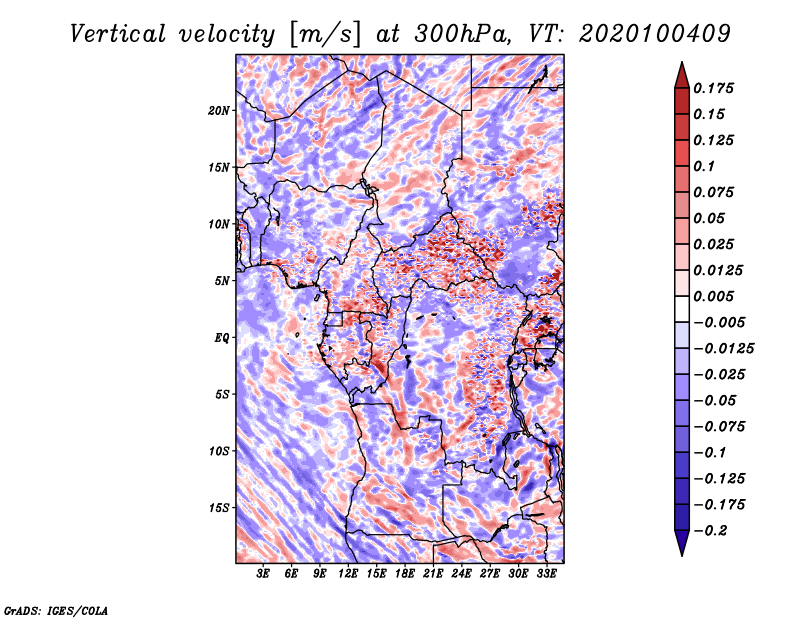 Vertical velocity [m/s] at 300hPa, VT: 2020100409

20N
15N
10N
5N
EQ
5S
10S
15S

3E 6E 9E 12E 15E 18E 21E 24E 27E 30E 33E

0.175
0.15
0.125
0.1
0.075
0.05
0.025
0.0125
0.005
−0.005
−0.0125
−0.025
−0.05
−0.075
−0.1
−0.125
−0.175
−0.2

GrADS: IGES/COLA